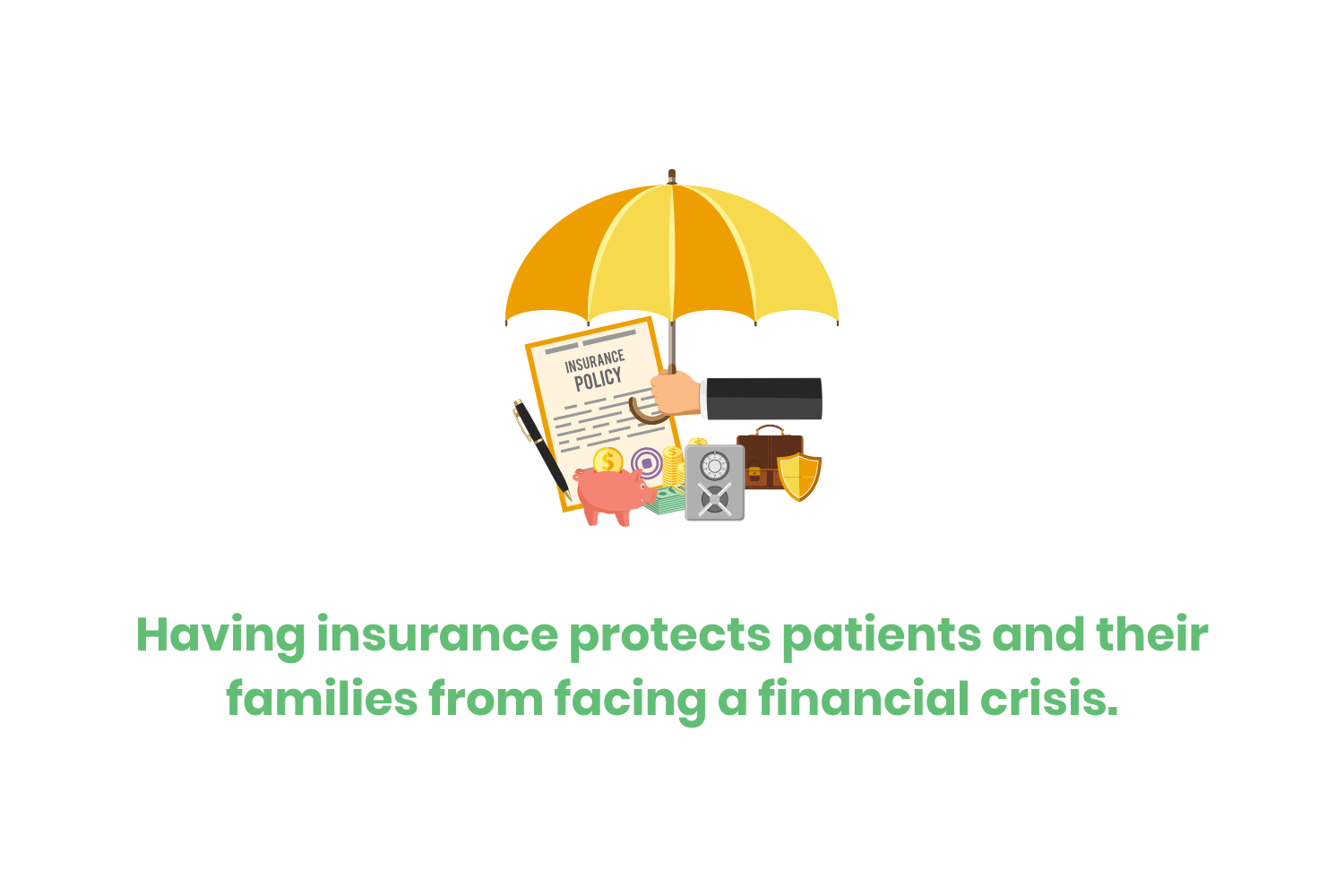 INSURANCE POLICY

$

Having insurance protects patients and their families from facing a financial crisis.